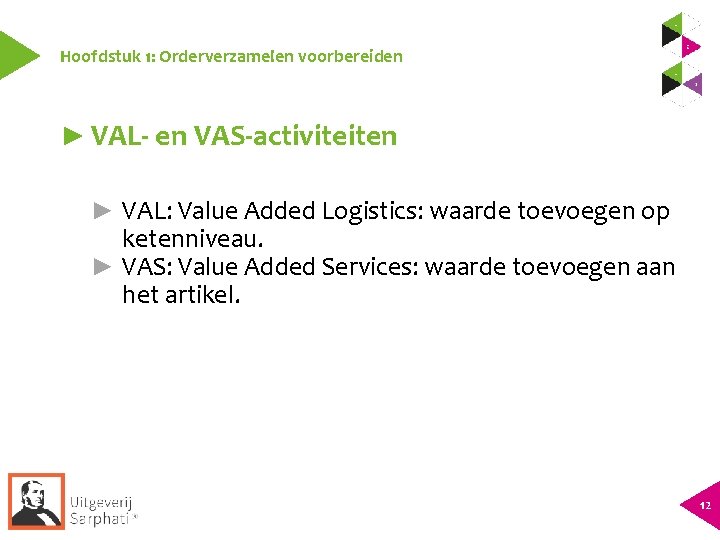 Hoofdstuk 1: Orderverzamelen voorbereiden

► VAL- en VAS-activiteiten

► VAL: Value Added Logistics: waarde toevoegen op ketenniveau.
► VAS: Value Added Services: waarde toevoegen aan het artikel.

Uitgeverij Sarphati®

12